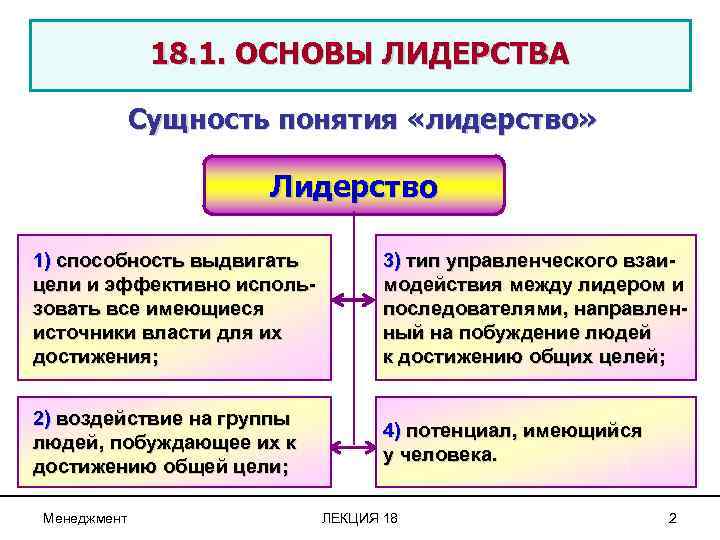 18.1. ОСНОВЫ ЛИДЕРСТВА

Сущность понятия «лидерство»

Лидерство

1) способность выдвигать цели и эффективно использовать все имеющиеся источники власти для их достижения;

2) воздействие на группы людей, побуждающее их к достижению общей цели;

3) тип управленческого взаимодействия между лидером и последователями, направленный на побуждение людей к достижению общих целей;

4) потенциал, имеющийся у человека.

Менеджмент

ЛЕКЦИЯ 18

2